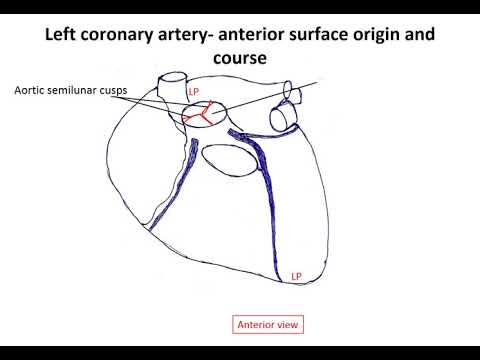 Left coronary artery- anterior surface origin and course

Aortic semilunar cusps

LP

LP

Anterior view